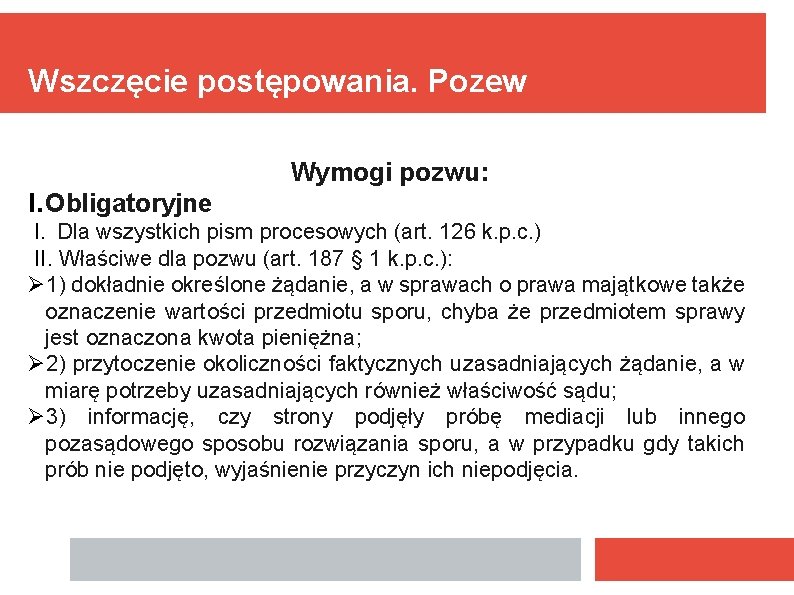 Wszczęcie postępowania. Pozew

Wymogi pozwu:

I.Obligatoryjne

I. Dla wszystkich pism procesowych (art. 126 k.p.c.)

II. Właściwe dla pozwu (art. 187 § 1 k.p.c.):

➢1) dokładnie określone żądanie, a w sprawach o prawa majątkowe także oznaczenie wartości przedmiotu sporu, chyba że przedmiotem sprawy jest oznaczona kwota pieniężna;

➢2) przytoczenie okoliczności faktycznych uzasadniających żądanie, a w miarę potrzeby uzasadniających również właściwość sądu;

➢3) informację, czy strony podjęły próbę mediacji lub innego pozasądowego sposobu rozwiązania sporu, a w przypadku gdy takich prób nie podjęto, wyjaśnienie przyczyn ich niepodjęcia.